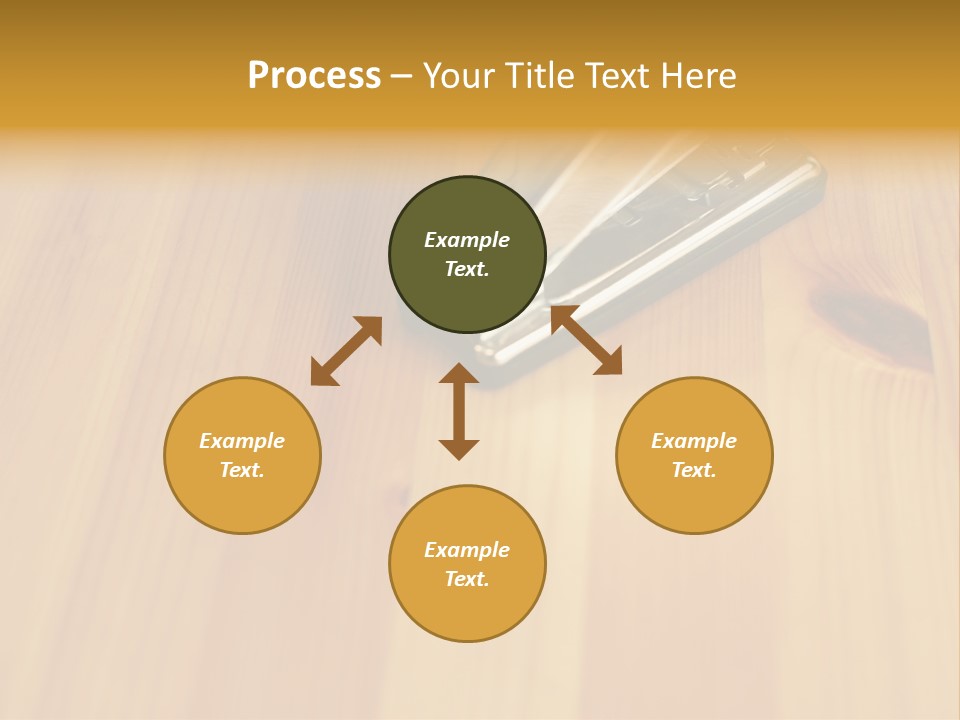 Process – Your Title Text Here

Example Text.

Example Text.

Example Text.

Example Text.